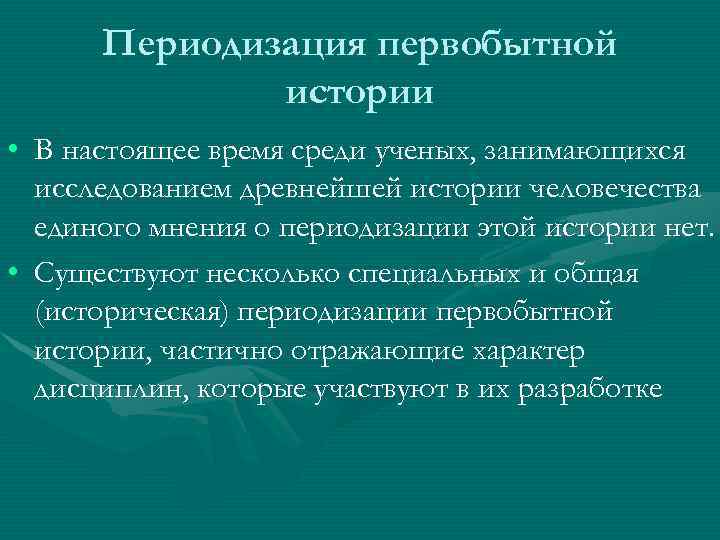 Периодизация первобытной истории

• В настоящее время среди ученых, занимающихся исследованием древнейшей истории человечества единого мнения о периодизации этой истории нет.

• Существуют несколько специальных и общая (историческая) периодизации первобытной истории, частично отражающие характер дисциплин, которые участвуют в их разработке